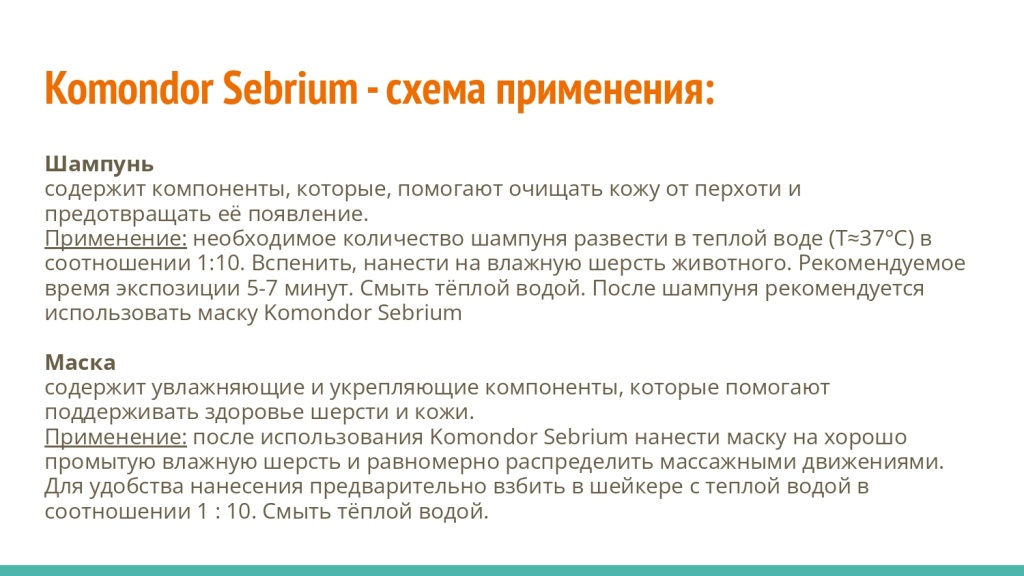 Komondor Sebrium - схема применения:

Шампунь
содержит компоненты, которые, помогают очищать кожу от перхоти и предотвращать её появление.
Применение: необходимое количество шампуня развести в теплой воде (T≈37°C) в соотношении 1:10. Вспенить, нанести на влажную шерсть животного. Рекомендуемое время экспозиции 5-7 минут. Смыть тёплой водой. После шампуня рекомендуется использовать маску Komondor Sebrium

Маска
содержит увлажняющие и укрепляющие компоненты, которые помогают поддерживать здоровье шерсти и кожи.
Применение: после использования Komondor Sebrium нанести маску на хорошо промытую влажную шерсть и равномерно распределить массажными движениями. Для удобства нанесения предварительно взбить в шейкере с теплой водой в соотношении 1 : 10. Смыть тёплой водой.